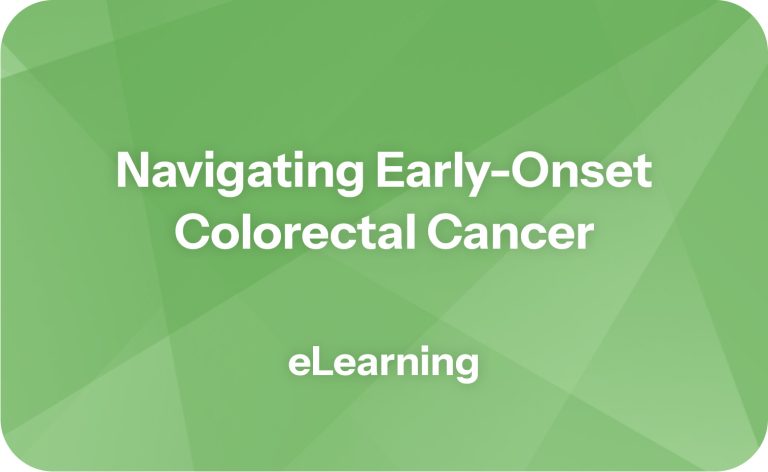 Navigating Early-Onset Colorectal Cancer

eLearning